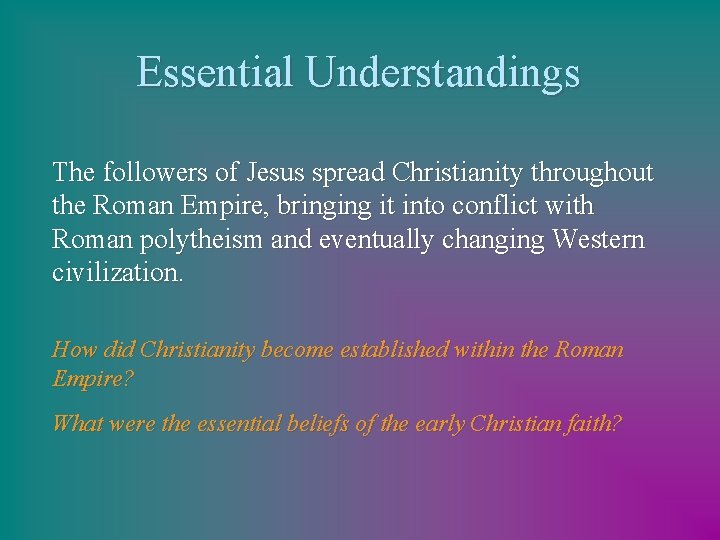 Essential Understandings

The followers of Jesus spread Christianity throughout the Roman Empire, bringing it into conflict with Roman polytheism and eventually changing Western civilization.

How did Christianity become established within the Roman Empire?

What were the essential beliefs of the early Christian faith?